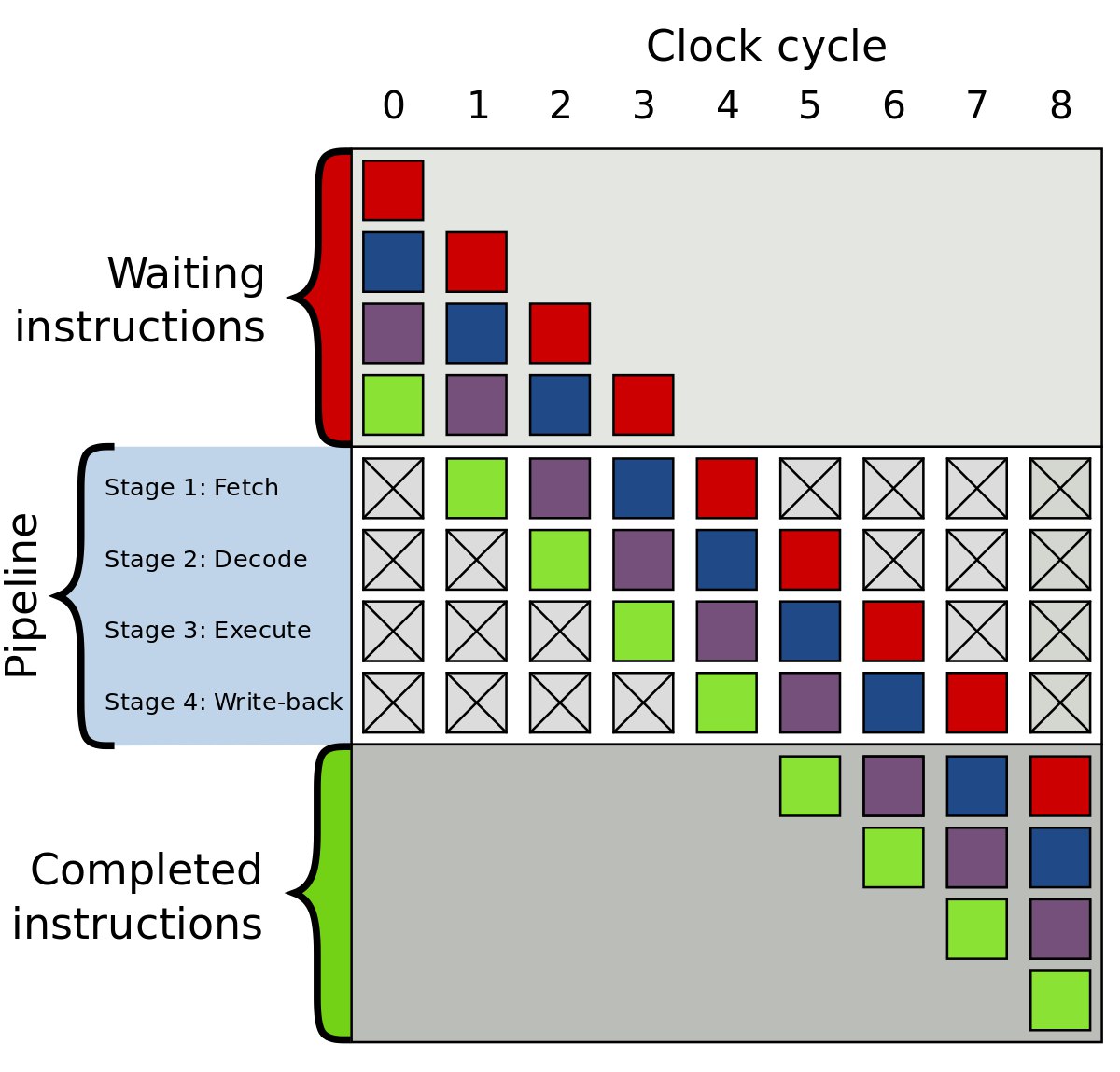 Clock cycle
0 1 2 3 4 5 6 7 8

Waiting instructions

Pipeline

Stage 1: Fetch
Stage 2: Decode
Stage 3: Execute
Stage 4: Write-back

Completed instructions